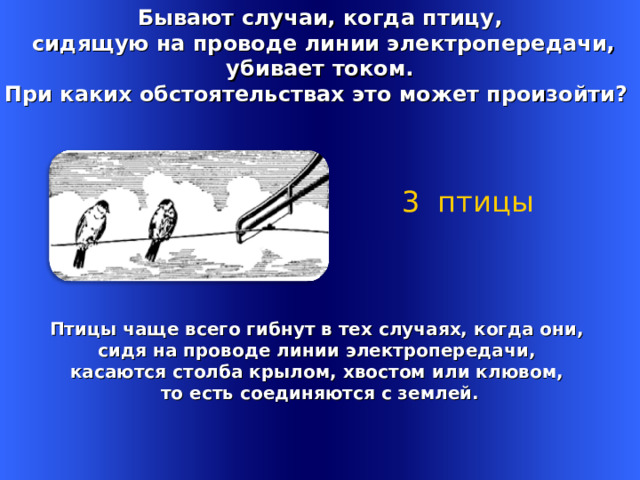 Бывают случаи, когда птицу, сидящую на проводе линии электропередачи, убивает током.
При каких обстоятельствах это может произойти?

3 птицы

Птицы чаще всего гибнут в тех случаях, когда они, сидя на проводе линии электропередачи, касаются столба крылом, хвостом или клювом, то есть соединяются с землей.